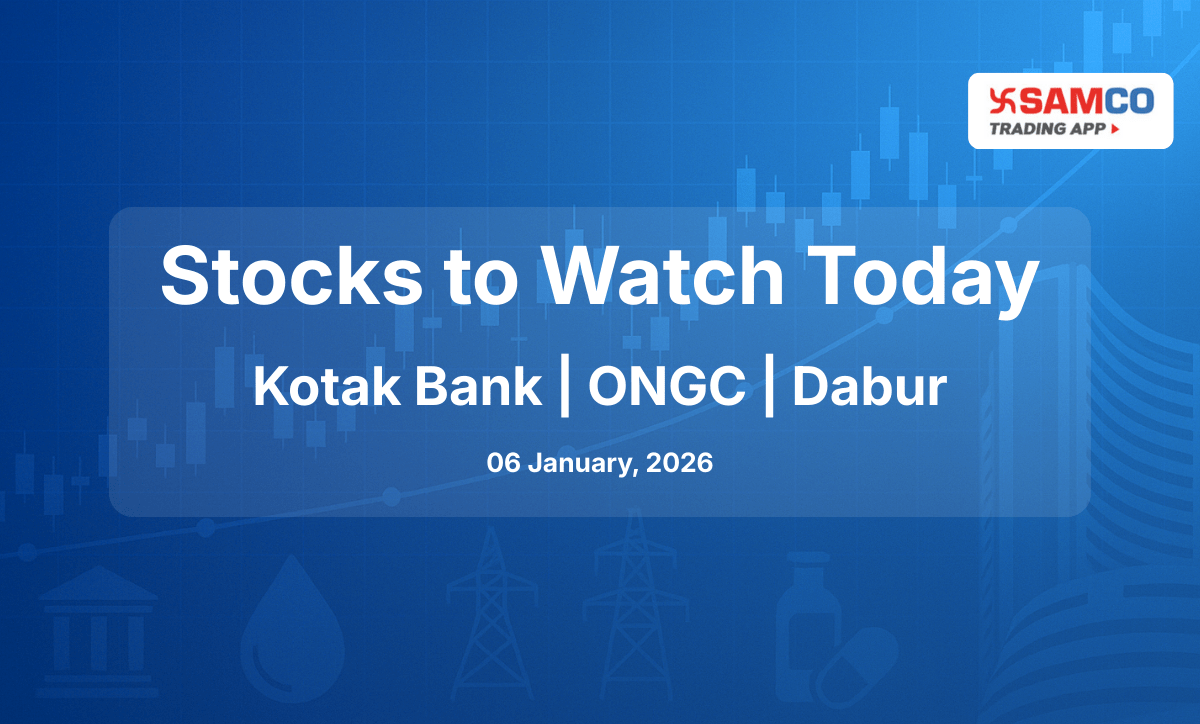 SAMCO
TRADING APP

Stocks to Watch Today

Kotak Bank | ONGC | Dabur

06 January, 2026